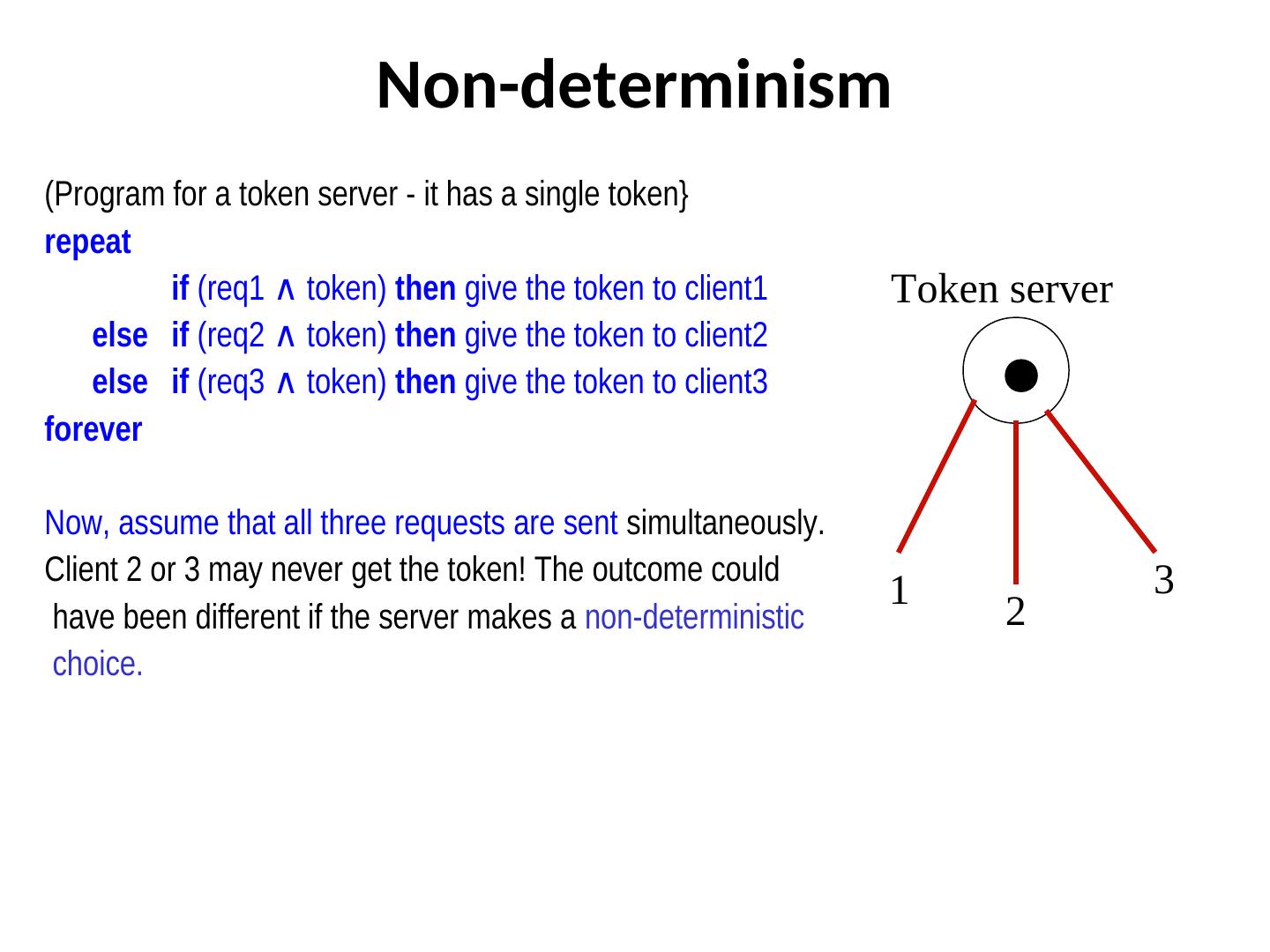 Non-determinism

(Program for a token server - it has a single token}
repeat
if (req1 ∧ token) then give the token to client1
else if (req2 ∧ token) then give the token to client2
else if (req3 ∧ token) then give the token to client3
forever

Now, assume that all three requests are sent simultaneously. Client 2 or 3 may never get the token! The outcome could have been different if the server makes a non-deterministic choice.

Token server

1
2
3